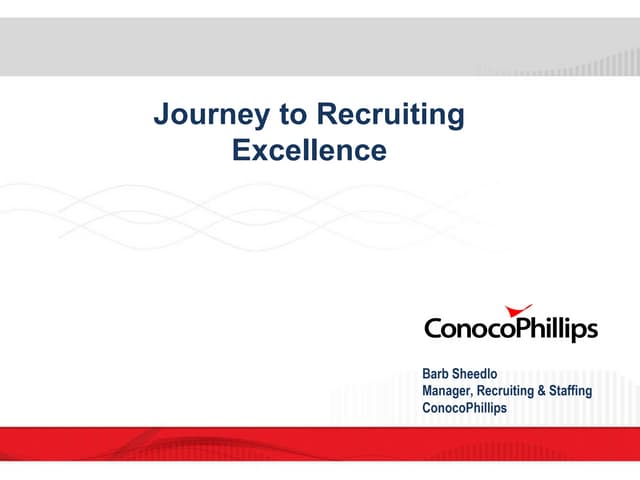 Journey to Recruiting Excellence

ConocoPhillips

Barb Sheedlo
Manager, Recruiting & Staffing
ConocoPhillips